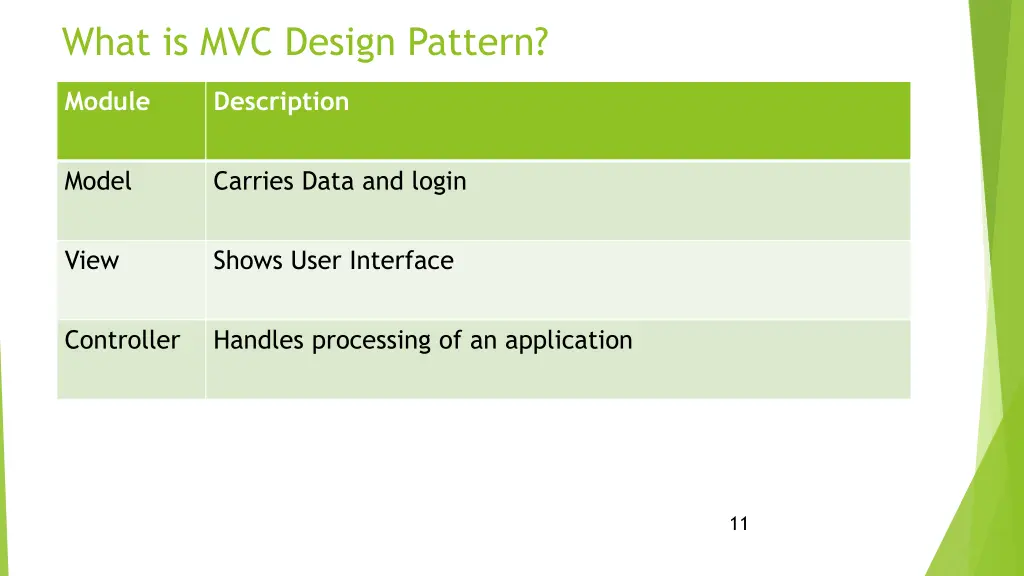 What is MVC Design Pattern?

| Module | Description |
|---|---|
| Model | Carries Data and login |
| View | Shows User Interface |
| Controller | Handles processing of an application |

11